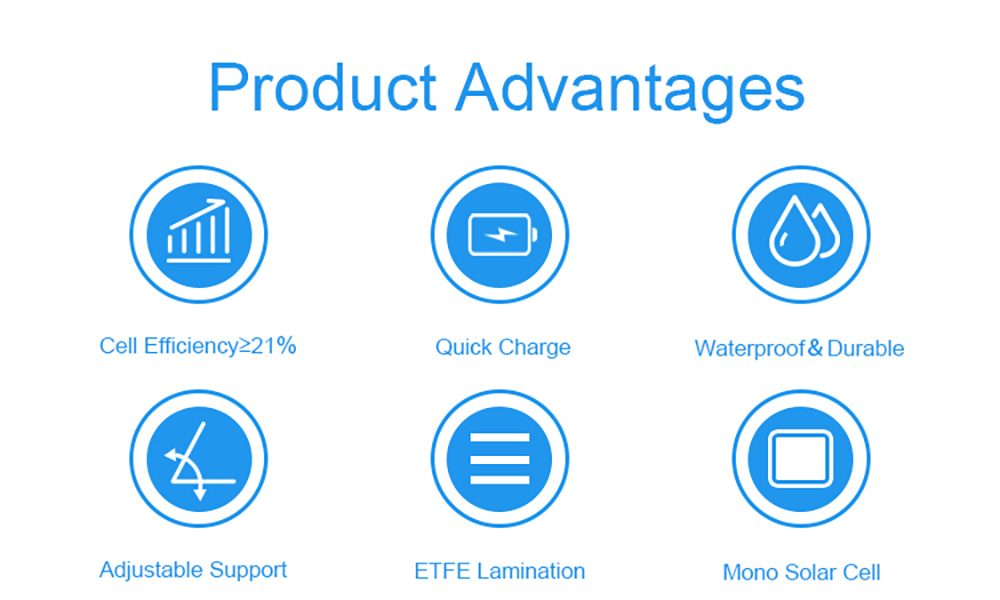 Product Advantages

Cell Efficiency≥21%

Quick Charge

Waterproof & Durable

Adjustable Support

ETFE Lamination

Mono Solar Cell